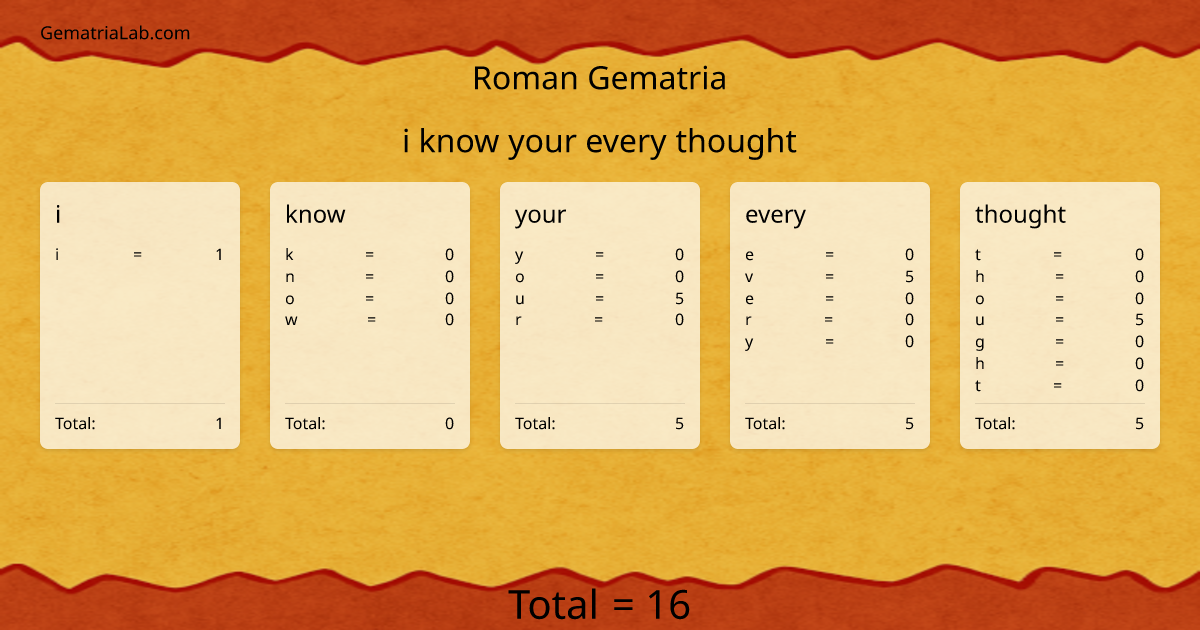 GematriaLab.com

Roman Gematria

i know your every thought

i

i = 1

Total: 1

know

k = 0
n = 0
o = 0
w = 0

Total: 0

your

y = 0
o = 0
u = 5
r = 0

Total: 5

every

e = 0
v = 5
e = 0
r = 0
y = 0

Total: 5

thought

t = 0
h = 0
o = 0
u = 5
g = 0
h = 0
t = 0

Total: 5

Total = 16